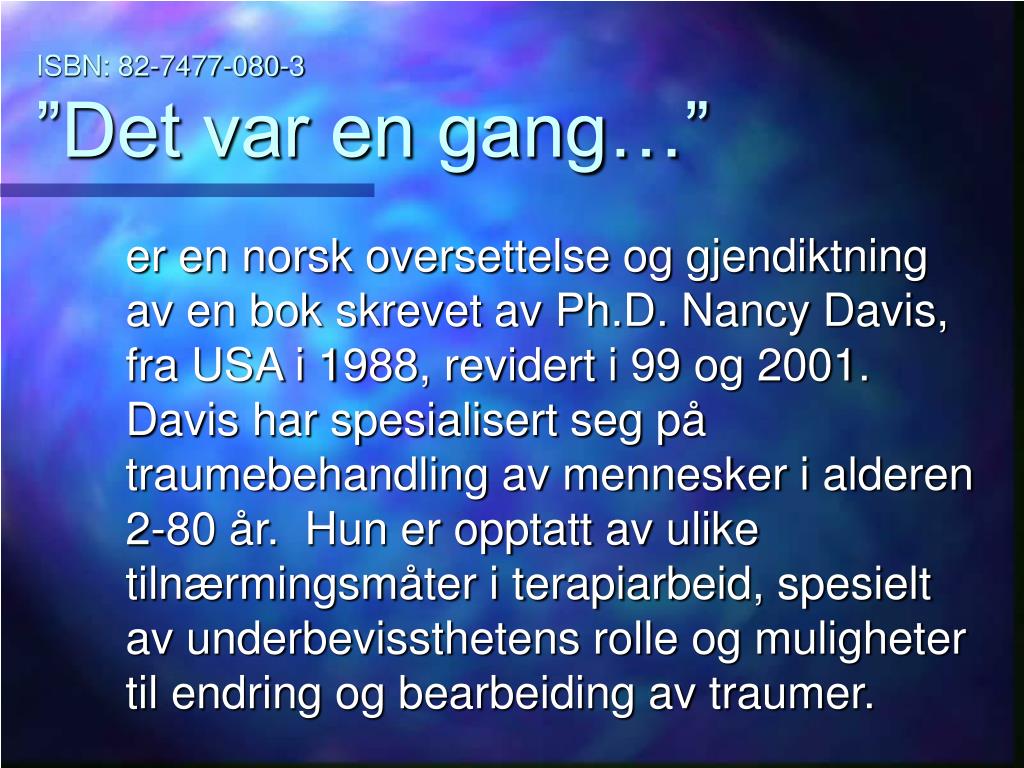 ISBN: 82-7477-080-3
”Det var en gang…”

er en norsk oversettelse og gjendiktning av en bok skrevet av Ph.D. Nancy Davis, fra USA i 1988, revidert i 99 og 2001. Davis har spesialisert seg på traumebehandling av mennesker i alderen 2-80 år. Hun er opptatt av ulike tilnærmingsmåter i terapiarbeid, spesielt av underbevissthetens rolle og muligheter til endring og bearbeiding av traumer.